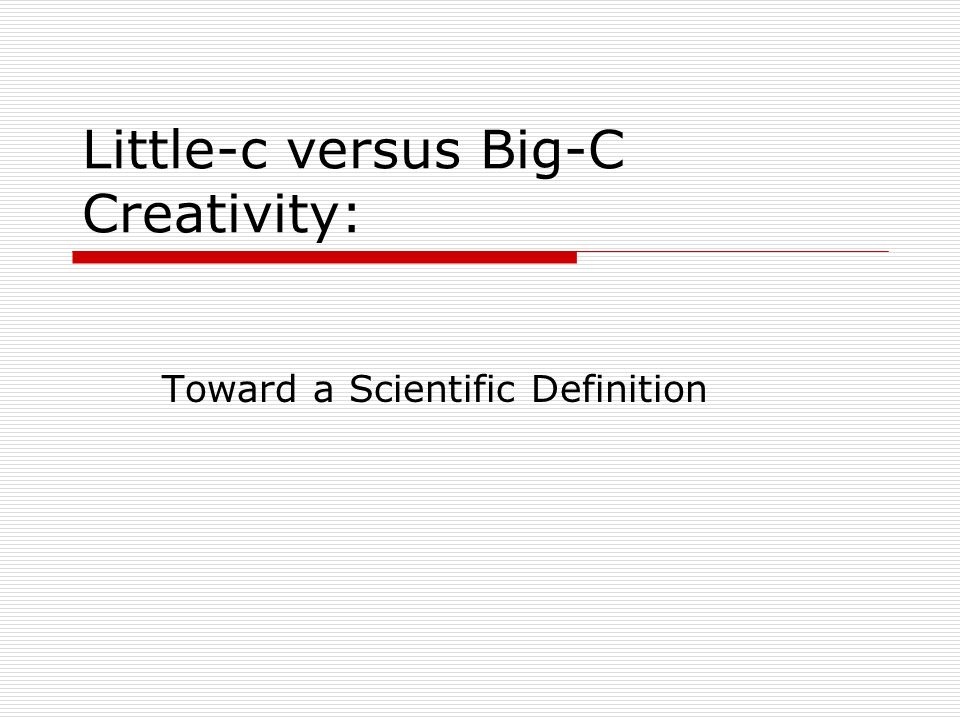 Little-c versus Big-C Creativity:

Toward a Scientific Definition